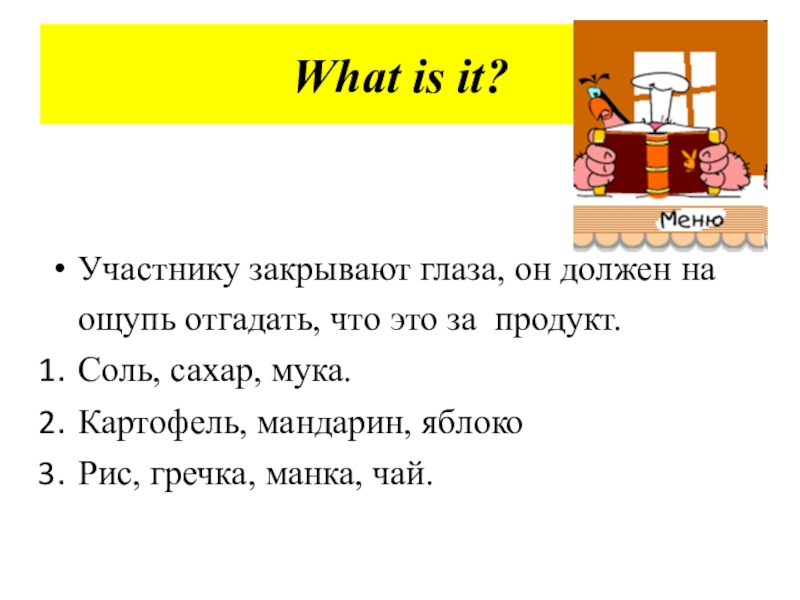 What is it?

Меню

• Участнику закрывают глаза, он должен на ощупь отгадать, что это за продукт.

1. Соль, сахар, мука.
2. Картофель, мандарин, яблоко
3. Рис, гречка, манка, чай.